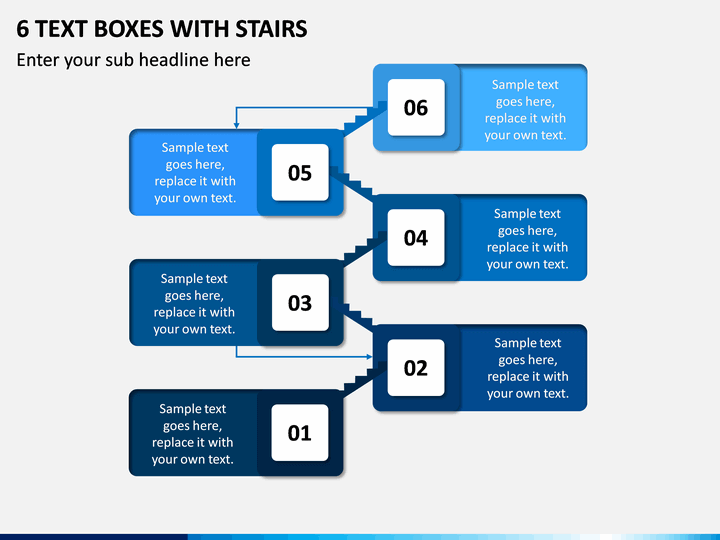 6 TEXT BOXES WITH STAIRS

Enter your sub headline here

06

Sample text goes here, replace it with your own text.

Sample text goes here, replace it with your own text.

05

04

Sample text goes here, replace it with your own text.

Sample text goes here, replace it with your own text.

03

02

Sample text goes here, replace it with your own text.

Sample text goes here, replace it with your own text.

01